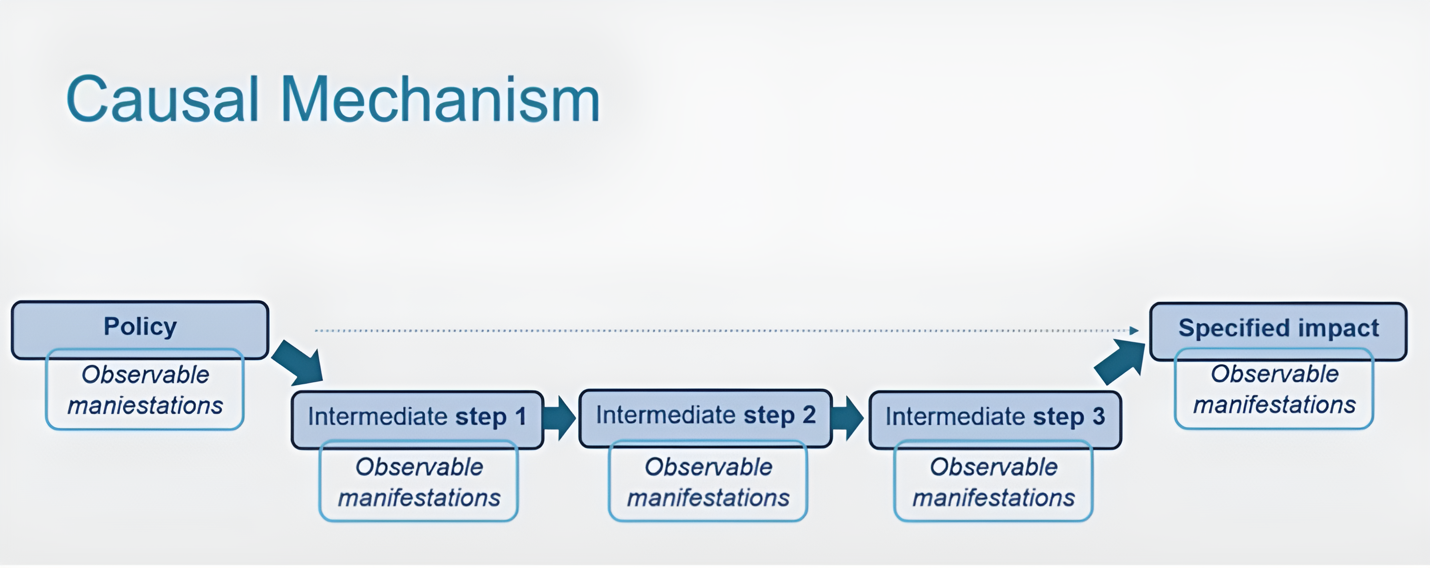 Causal Mechanism

Policy

Observable maniestations

Intermediate step 1

Observable manifestations

Intermediate step 2

Observable manifestations

Intermediate step 3

Observable manifestations

Specified impact

Observable manifestations